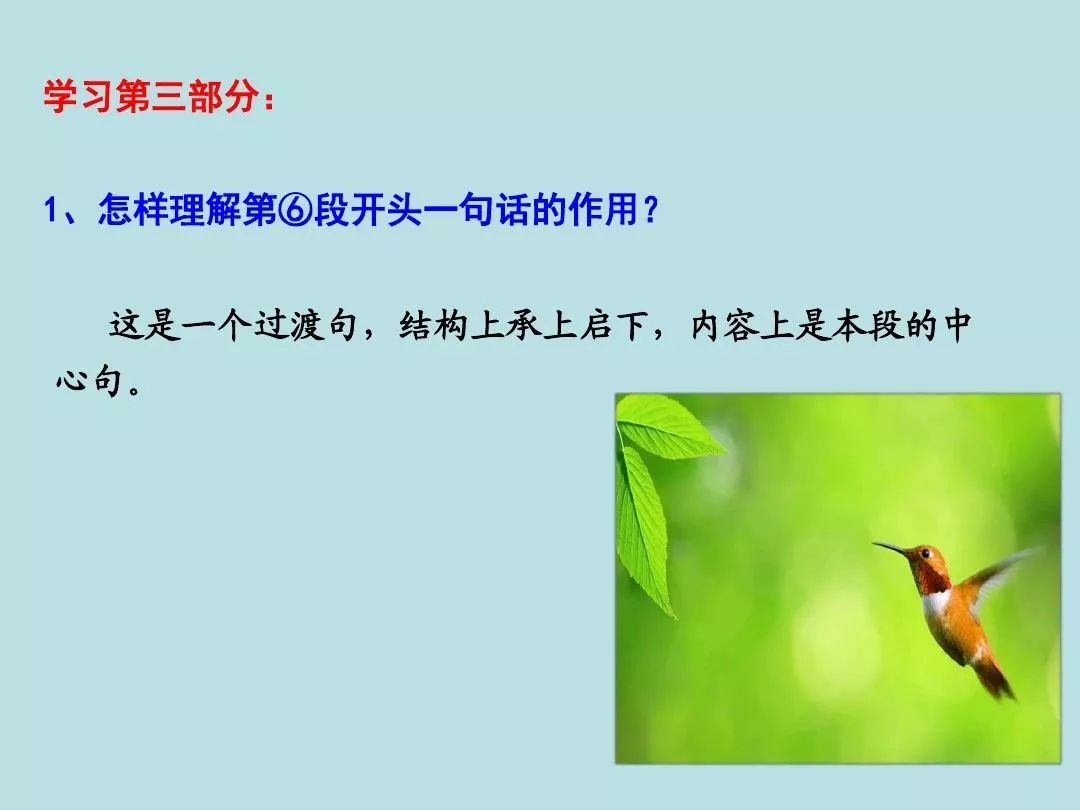 学习第三部分：

1、怎样理解第⑥段开头一句话的作用？

这是一个过渡句，结构上承上启下，内容上是本段的中心句。